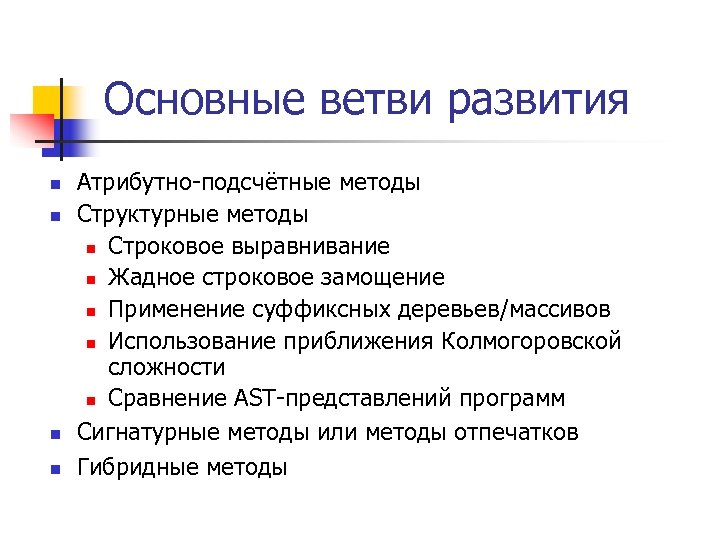 Основные ветви развития

- Атрибутно-подсчётные методы
- Структурные методы
  - Строковое выравнивание
  - Жадное строковое замощение
  - Применение суффиксных деревьев/массивов
  - Использование приближения Колмогоровской сложности
  - Сравнение AST-представлений программ
- Сигнатурные методы или методы отпечатков
- Гибридные методы